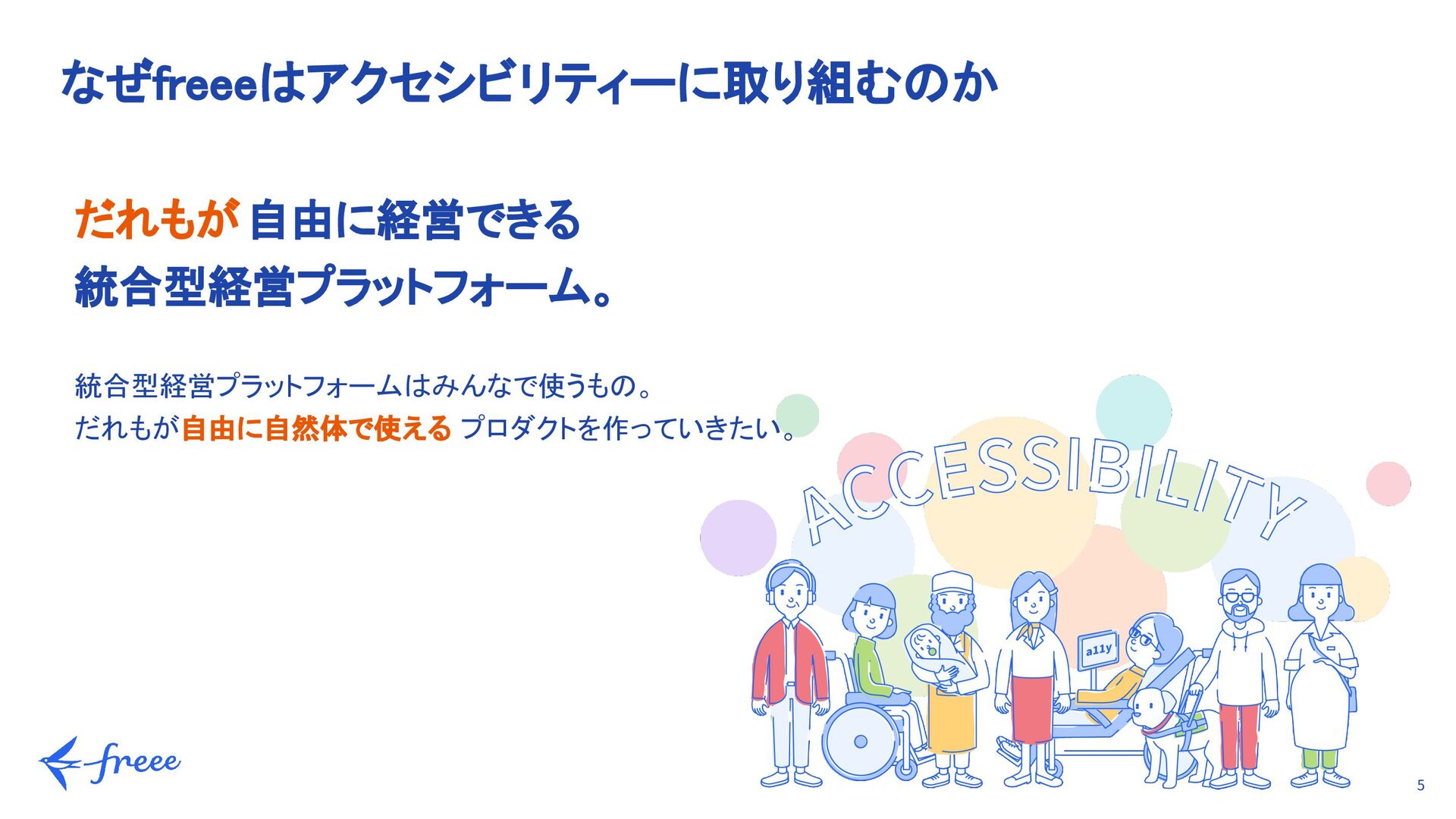 なぜfreeeはアクセシビリティーに取り組むのか

だれもが 自由に経営できる
統合型経営プラットフォーム。

統合型経営プラットフォームはみんなで使うもの。
だれもが自由に自然体で使える プロダクトを作っていきたい。

ACCESSIBILITY

a11y

freee

5